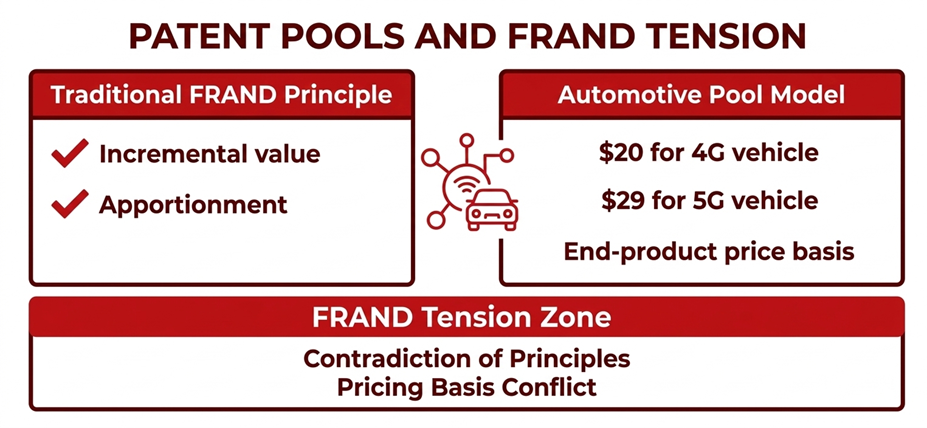 PATENT POOLS AND FRAND TENSION

Traditional FRAND Principle

Incremental value

Apportionment

Automotive Pool Model

\$20 for 4G vehicle

\$29 for 5G vehicle

End-product price basis

FRAND Tension Zone

Contradiction of Principles
Pricing Basis Conflict